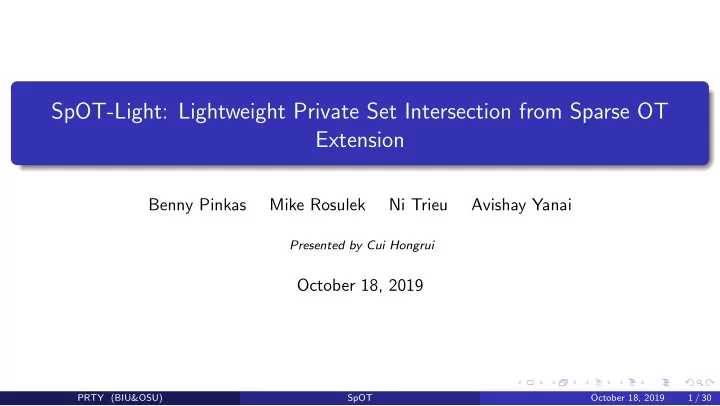 SpOT-Light: Lightweight Private Set Intersection from Sparse OT Extension

Benny Pinkas Mike Rosulek Ni Trieu Avishay Yanai

Presented by Cui Hongrui

October 18, 2019

PRTY (BIU&OSU) SpOT October 18, 2019 1 / 30